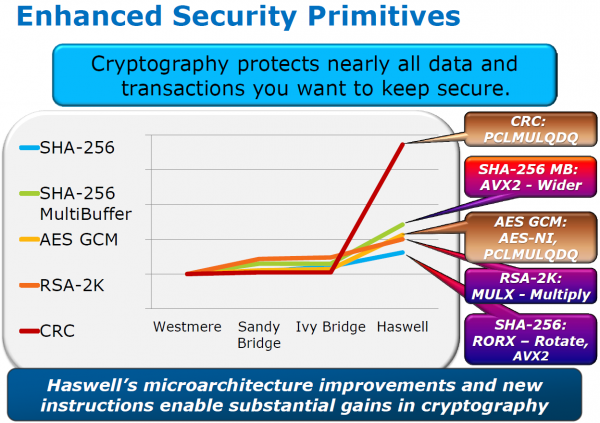 Enhanced Security Primitives

Cryptography protects nearly all data and transactions you want to keep secure.

SHA-256

SHA-256 MultiBuffer

AES GCM

RSA-2K

CRC

Westmere

Sandy Bridge

Ivy Bridge

Haswell

CRC: PCLMULQDQ

SHA-256 MB: AVX2 - Wider

AES GCM: AES-NI, PCLMULQDQ

RSA-2K: MULX - Multiply

SHA-256: RORX – Rotate, AVX2

Haswell's microarchitecture improvements and new instructions enable substantial gains in cryptography